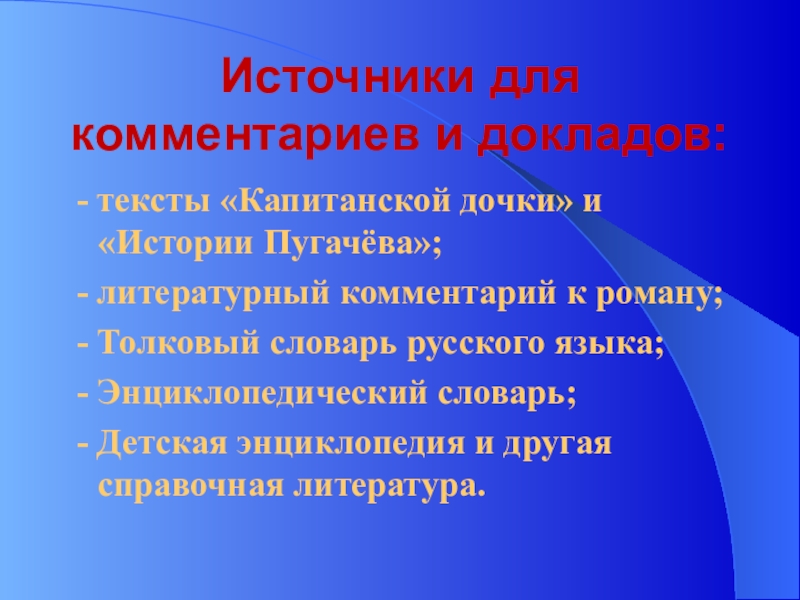 Источники для комментариев и докладов:

- тексты «Капитанской дочки» и «Истории Пугачёва»;

- литературный комментарий к роману;

- Толковый словарь русского языка;

- Энциклопедический словарь;

- Детская энциклопедия и другая справочная литература.